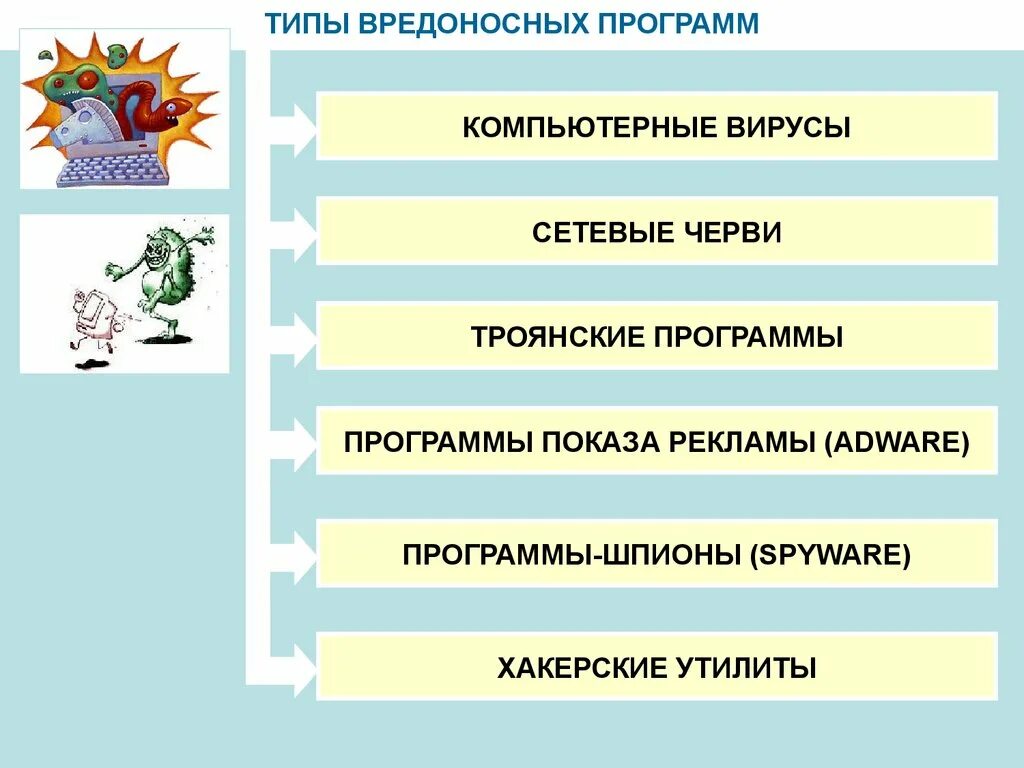 ТИПЫ ВРЕДОНОСНЫХ ПРОГРАММ

КОМПЬЮТЕРНЫЕ ВИРУСЫ

СЕТЕВЫЕ ЧЕРВИ

ТРОЯНСКИЕ ПРОГРАММЫ

ПРОГРАММЫ ПОКАЗА РЕКЛАМЫ (ADWARE)

ПРОГРАММЫ-ШПИОНЫ (SPYWARE)

ХАКЕРСКИЕ УТИЛИТЫ